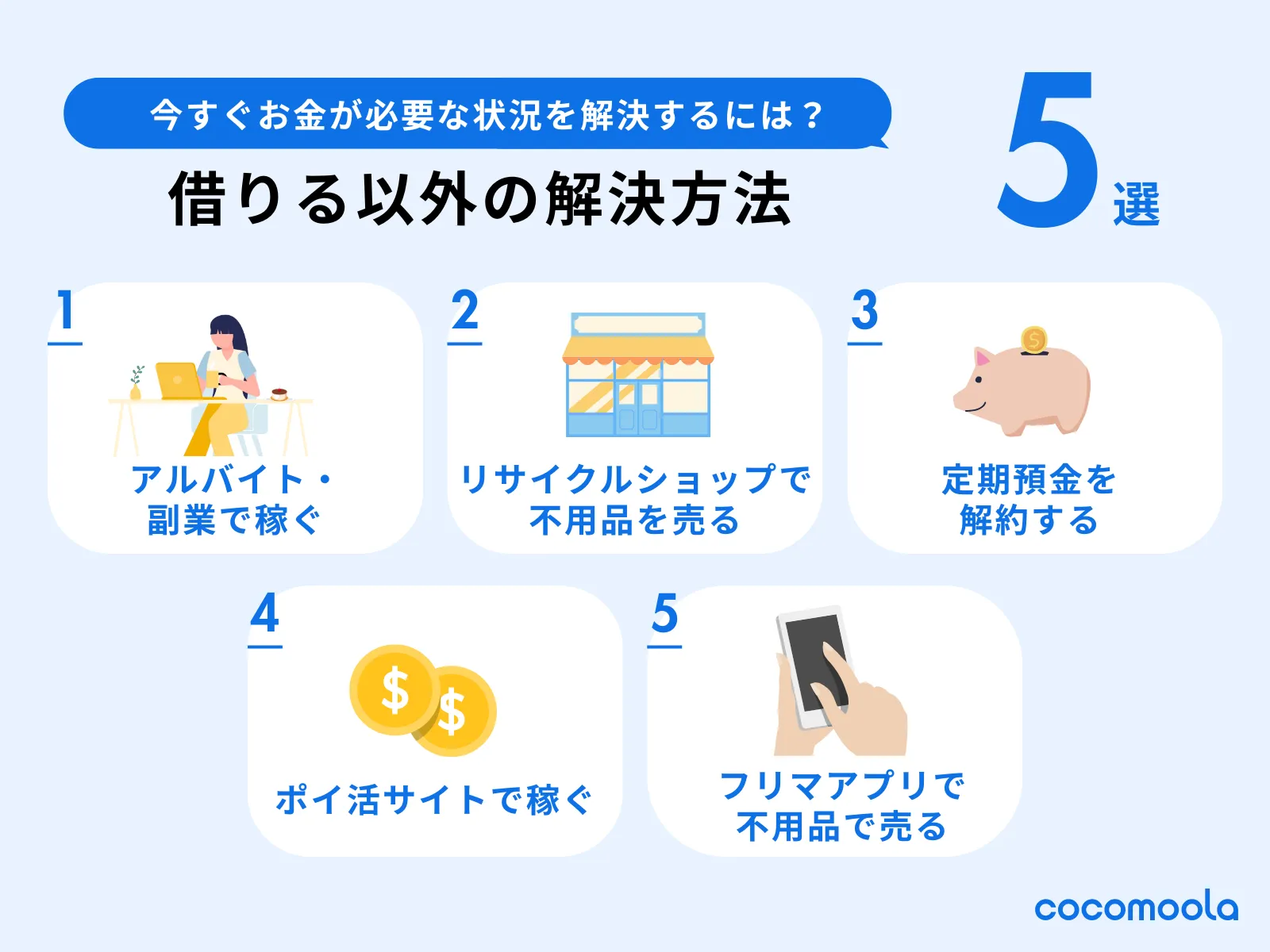 今すぐお金が必要な状況を解決するには？

借りる以外の解決方法

5選

1
アルバイト・副業で稼ぐ

2
リサイクルショップで不用品を売る

3
定期預金を解約する

4
$ $
ポイ活サイトで稼ぐ

5
フリマアプリで不用品で売る

cocomoola